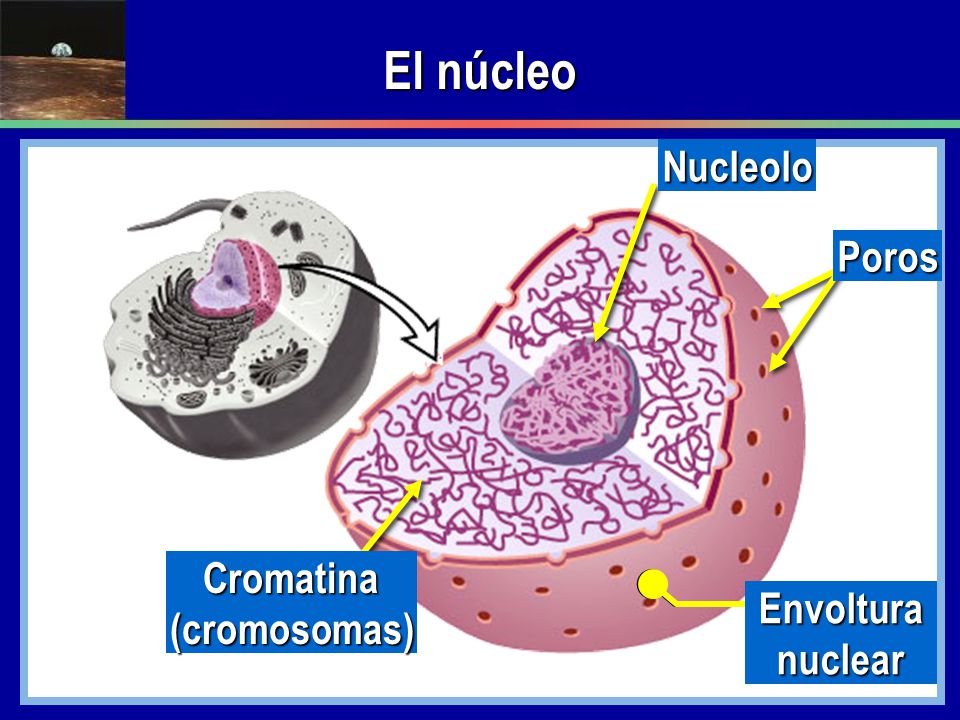 El núcleo

Nucleolo

Poros

Cromatina (cromosomas)

Envoltura nuclear